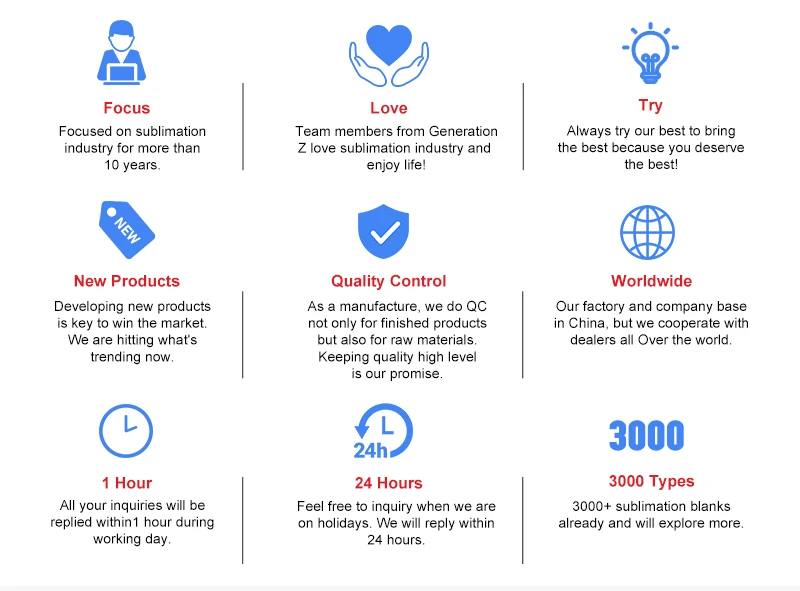 Focus
Focused on sublimation industry for more than 10 years.

Love
Team members from Generation Z love sublimation industry and enjoy life!

Try
Always try our best to bring the best because you deserve the best!

NEW

New Products
Developing new products is key to win the market. We are hitting what's trending now.

Quality Control
As a manufacture, we do QC not only for finished products but also for raw materials. Keeping quality high level is our promise.

Worldwide
Our factory and company base in China, but we cooperate with dealers all Over the world.

1 Hour
All your inquiries will be replied within1 hour during working day.

24h

24 Hours
Feel free to inquiry when we are on holidays. We will reply within 24 hours.

3000

3000 Types
3000+ sublimation blanks already and will explore more.